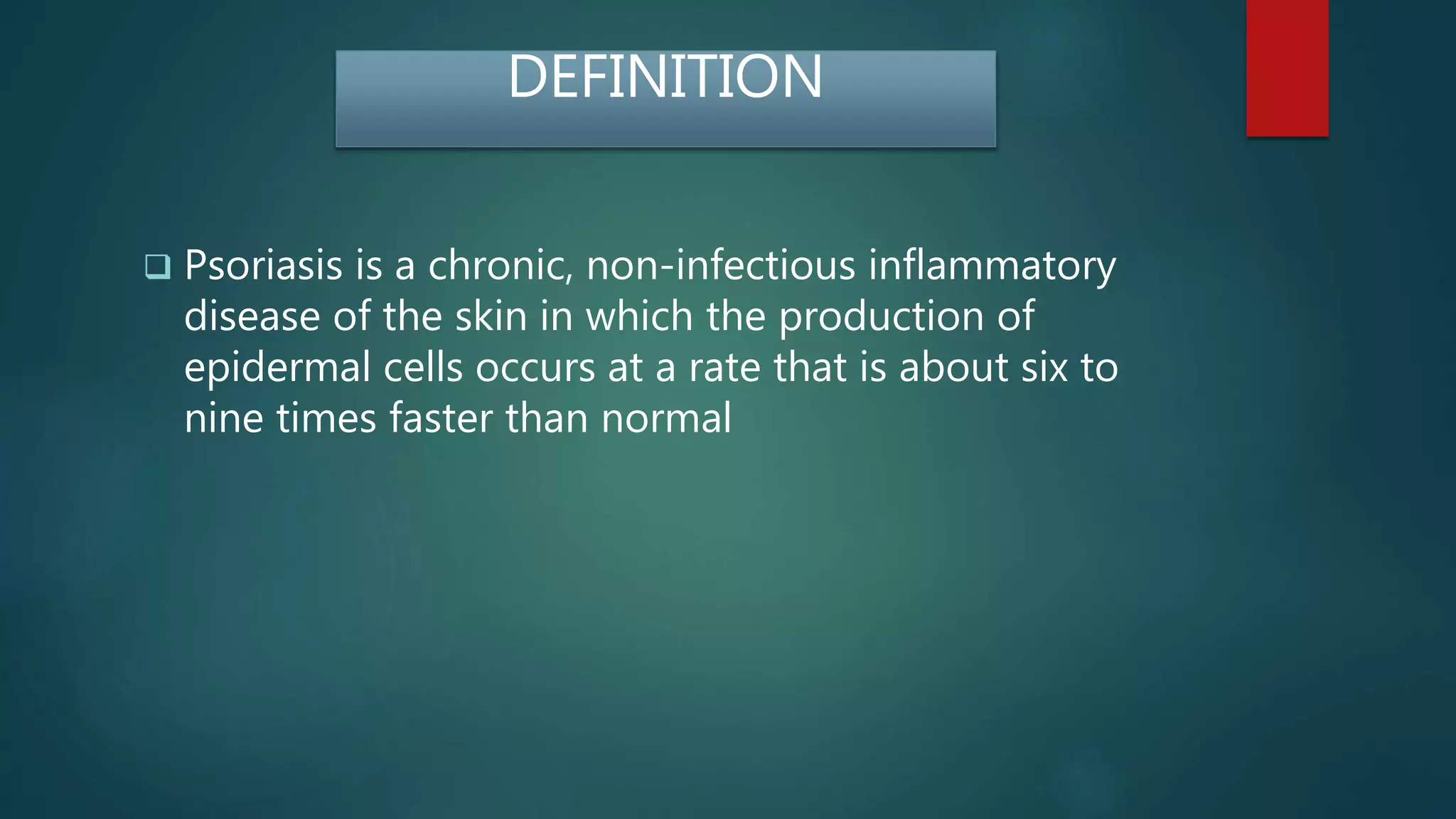 DEFINITION

❑ Psoriasis is a chronic, non-infectious inflammatory disease of the skin in which the production of epidermal cells occurs at a rate that is about six to nine times faster than normal